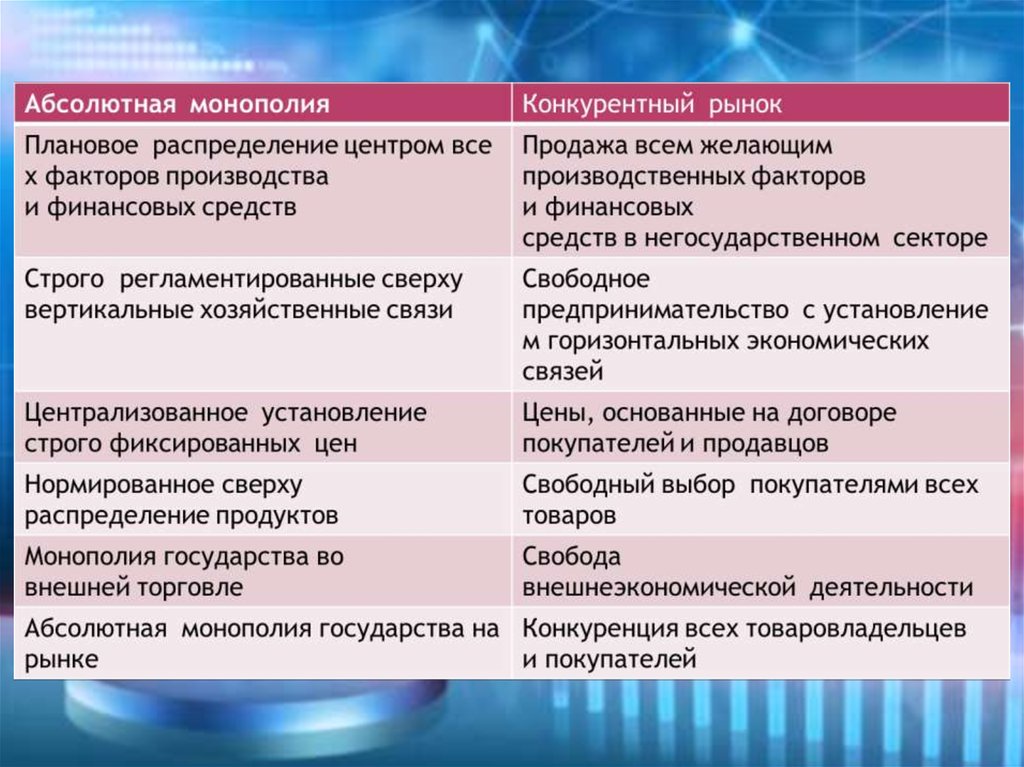 | Абсолютная монополия | Конкурентный рынок |
|---|---|
| Плановое распределение центром все х факторов производства и финансовых средств | Продажа всем желающим производственных факторов и финансовых средств в негосударственном секторе |
| Строго регламентированные сверху вертикальные хозяйственные связи | Свободное предпринимательство с установление м горизонтальных экономических связей |
| Централизованное установление строго фиксированных цен | Цены, основанные на договоре покупателей и продавцов |
| Нормированное сверху распределение продуктов | Свободный выбор покупателями всех товаров |
| Монополия государства во внешней торговле | Свобода внешнеэкономической деятельности |
| Абсолютная монополия государства на рынке | Конкуренция всех товаровладельцев и покупателей |